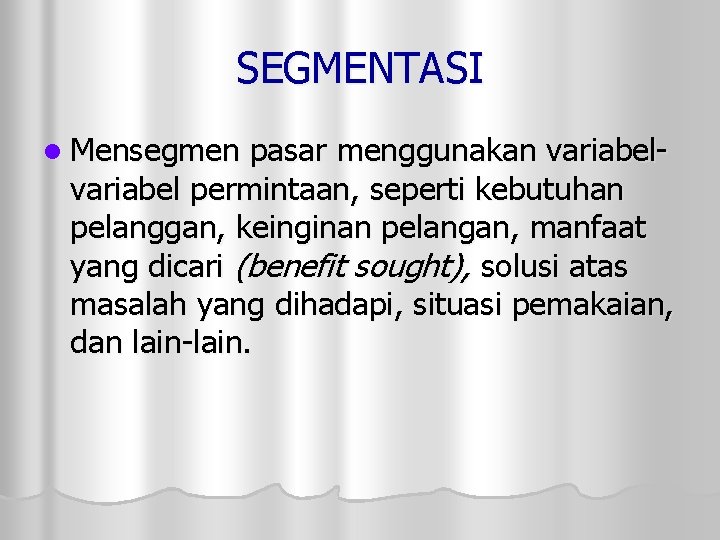 SEGMENTASI

Mensegmen pasar menggunakan variabel-variabel permintaan, seperti kebutuhan pelanggan, keinginan pelangan, manfaat yang dicari (benefit sought), solusi atas masalah yang dihadapi, situasi pemakaian, dan lain-lain.